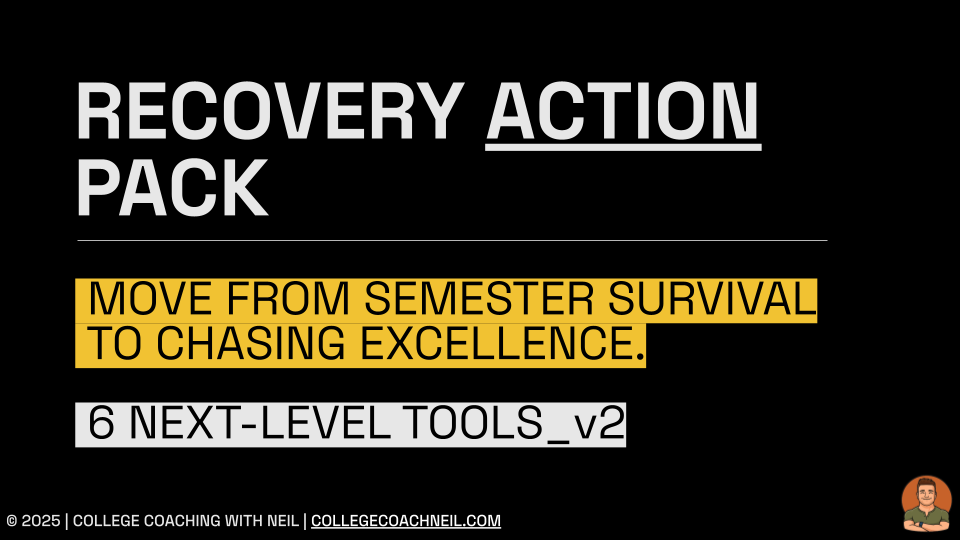 RECOVERY ACTION PACK

MOVE FROM SEMESTER SURVIVAL TO CHASING EXCELLENCE.

6 NEXT-LEVEL TOOLS_v2

© 2025 | COLLEGE COACHING WITH NEIL | COLLEGECOACHNEIL.COM